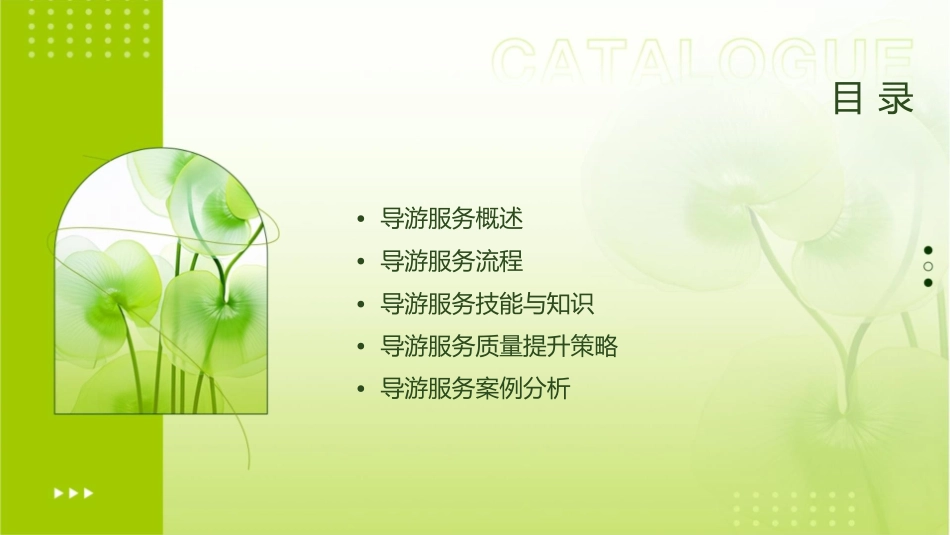 CATALOGUE
目录

• 导游服务概述
• 导游服务流程
• 导游服务技能与知识
• 导游服务质量提升策略
• 导游服务案例分析